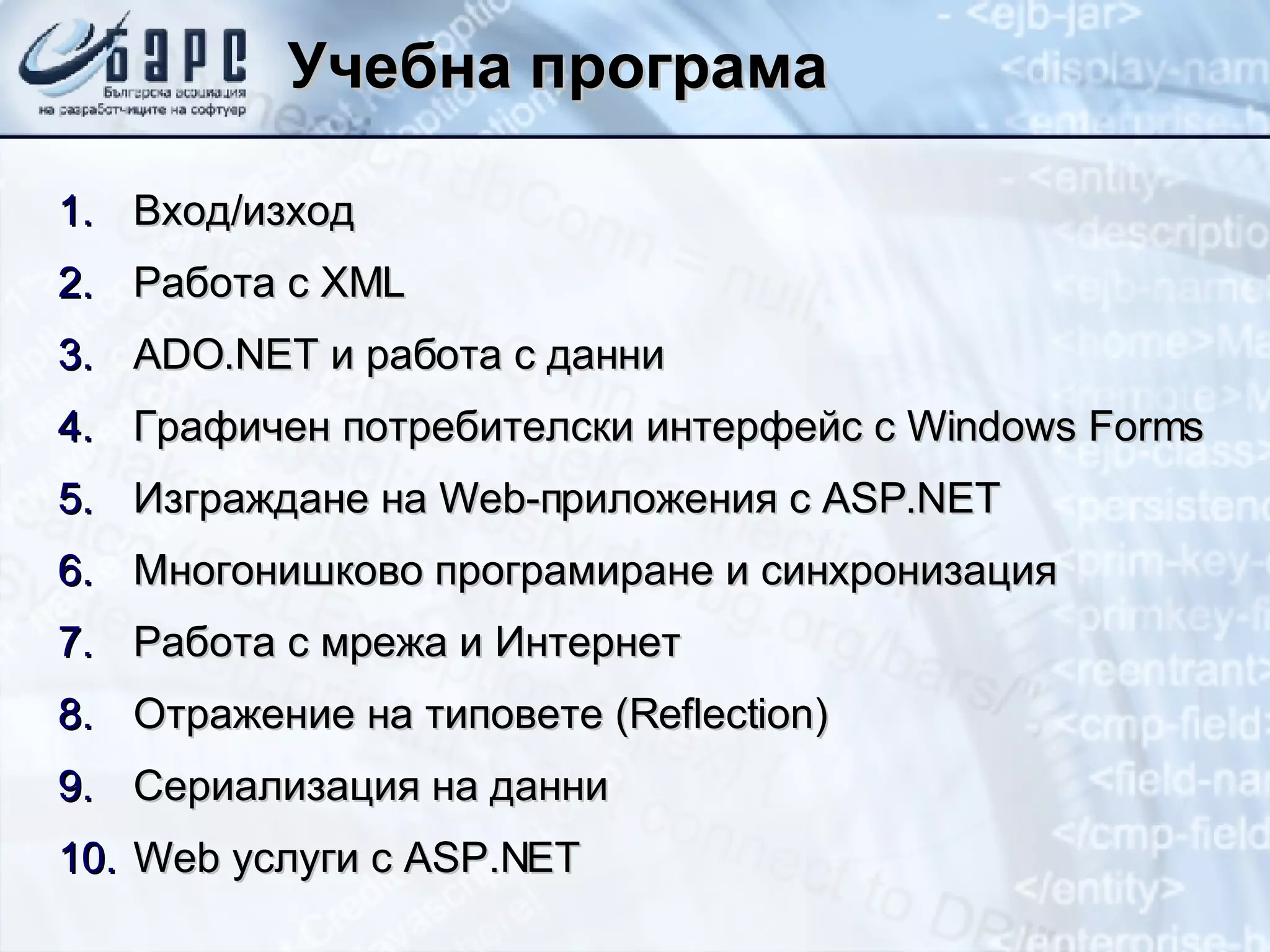 БАРС
Българска асоциация на разработчиците на софтуер

Учебна програма

1. Вход/изход
2. Работа с XML
3. ADO.NET и работа с данни
4. Графичен потребителски интерфейс с Windows Forms
5. Изграждане на Web-приложения с ASP.NET
6. Многонишково програмиране и синхронизация
7. Работа с мрежа и Интернет
8. Отражение на типовете (Reflection)
9. Сериализация на данни
10. Web услуги с ASP.NET